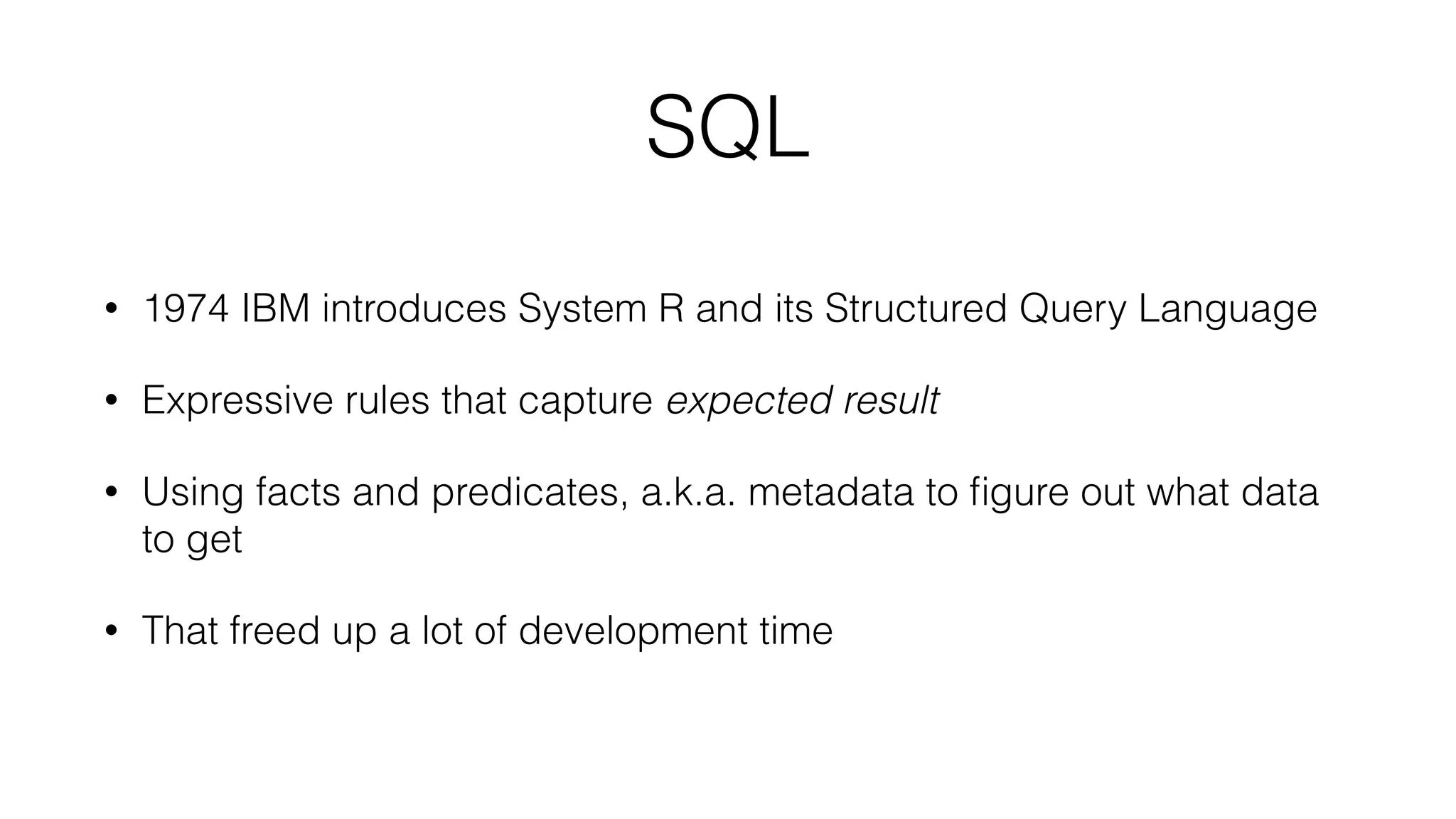 SQL

• 1974 IBM introduces System R and its Structured Query Language

• Expressive rules that capture expected result

• Using facts and predicates, a.k.a. metadata to figure out what data to get

• That freed up a lot of development time